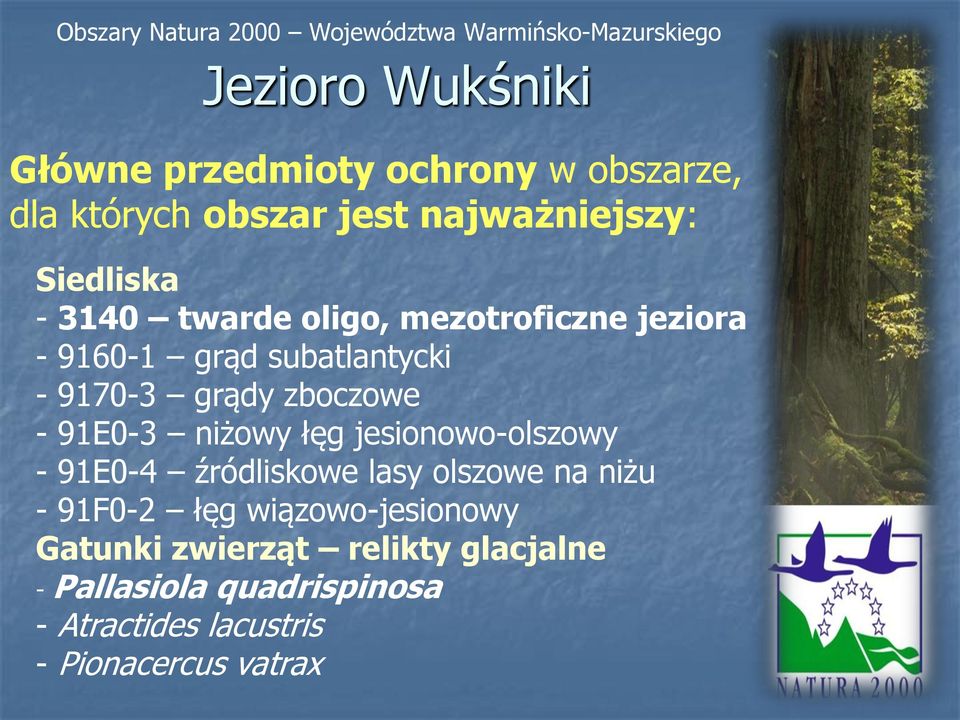 Obszary Natura 2000 – Województwa Warmińsko-Mazurskiego

Jezioro Wukśniki

Główne przedmioty ochrony w obszarze, dla których obszar jest najważniejszy:

Siedliska
- 3140 – twarde oligo, mezotroficzne jeziora
- 9160-1 – grąd subatlantycki
- 9170-3 – grądy zboczowe
- 91E0-3 – niżowy łęg jesionowo-olszowy
- 91E0-4 – źródliskowe lasy olszowe na niżu
- 91F0-2 – łęg wiązowo-jesionowy
Gatunki zwierząt – relikty glacjalne
- Pallasiola quadrispinosa
- Atractides lacustris
- Pionacercus vatrax

NATURA 2000